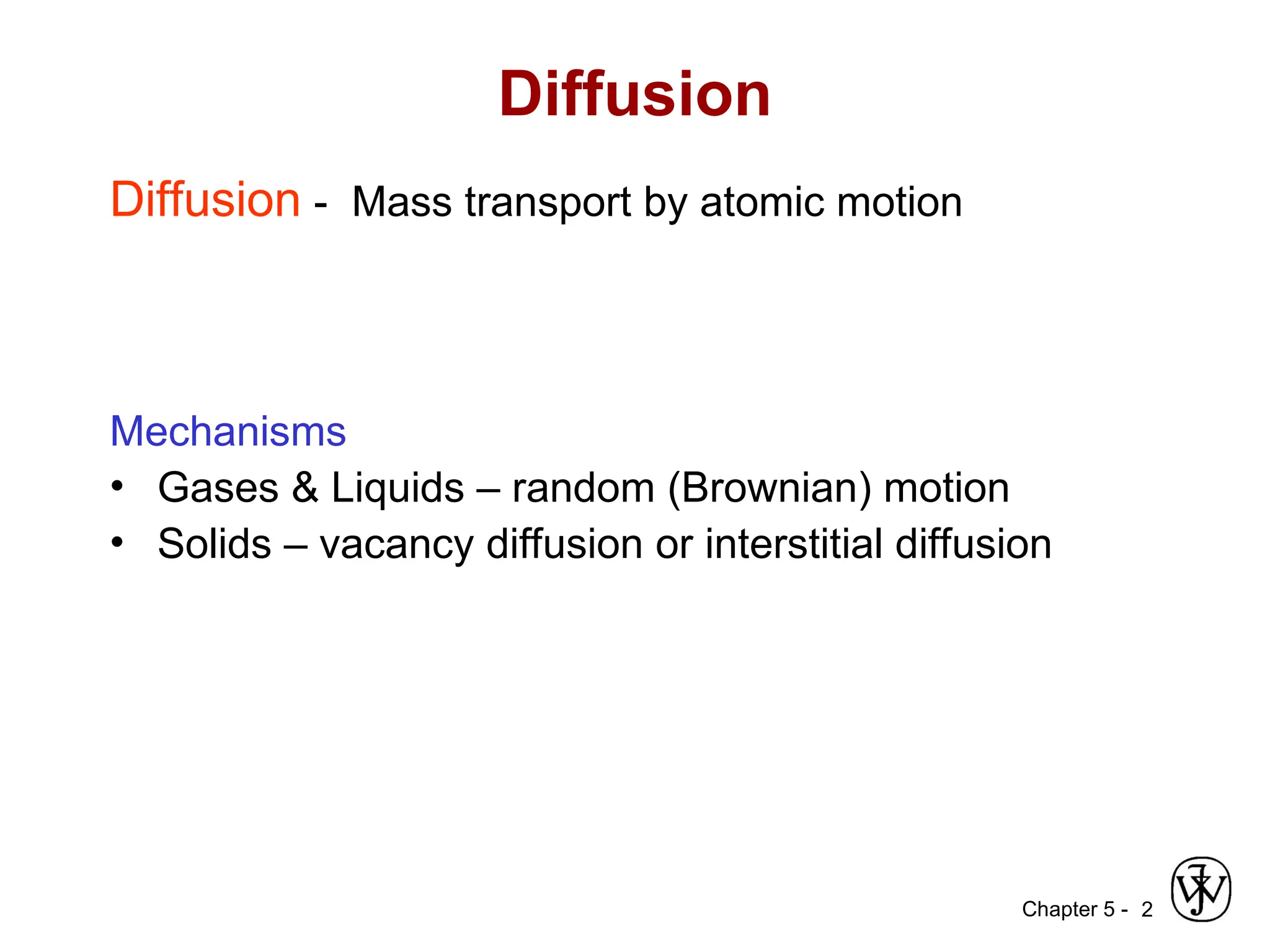 Diffusion

Diffusion - Mass transport by atomic motion

Mechanisms
• Gases & Liquids – random (Brownian) motion
• Solids – vacancy diffusion or interstitial diffusion

Chapter 5 - 2